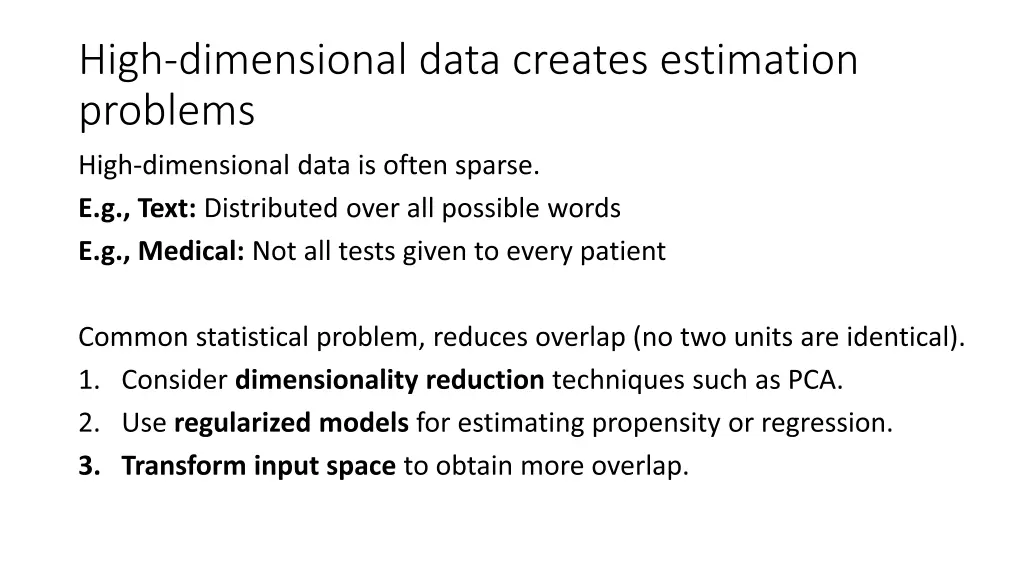 High-dimensional data creates estimation problems

High-dimensional data is often sparse.

E.g., Text: Distributed over all possible words

E.g., Medical: Not all tests given to every patient

Common statistical problem, reduces overlap (no two units are identical).

1. Consider dimensionality reduction techniques such as PCA.
2. Use regularized models for estimating propensity or regression.
3. Transform input space to obtain more overlap.